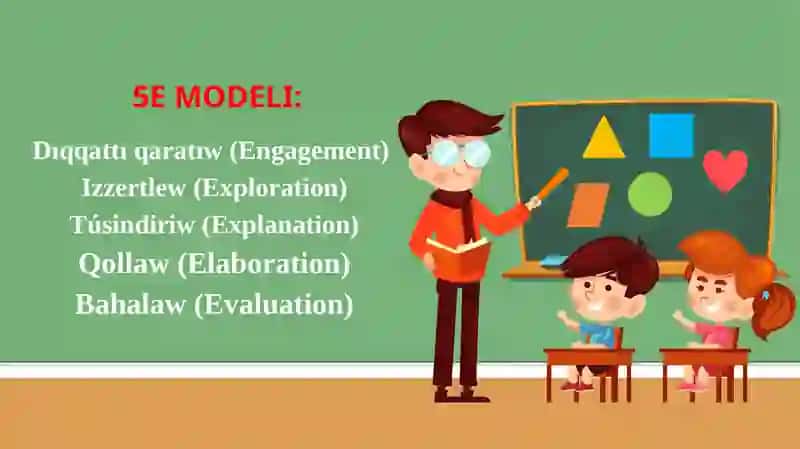 5E MODELI:

Dıqqattı qaratıw (Engagement)
Izzertlew (Exploration)
Túsindiriw (Explanation)
Qollaw (Elaboration)
Bahalaw (Evaluation)